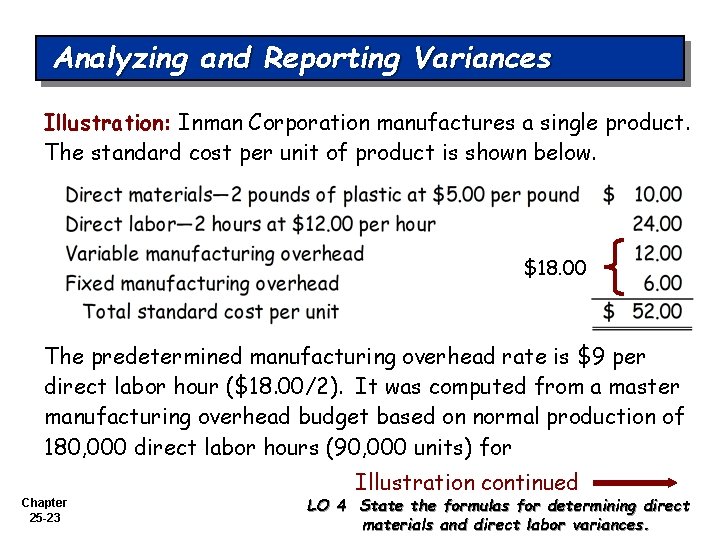 Analyzing and Reporting Variances

Illustration: Inman Corporation manufactures a single product. The standard cost per unit of product is shown below.

| | | |
|---|---|---|
| Direct materials—2 pounds of plastic at \$5.00 per pound | | \$ 10.00 |
| Direct labor—2 hours at \$12.00 per hour | | 24.00 |
| Variable manufacturing overhead | \$18.00 | 12.00 |
| Fixed manufacturing overhead | | 6.00 |
| Total standard cost per unit | | \$ 52.00 |

The predetermined manufacturing overhead rate is \$9 per direct labor hour (\$18.00/2). It was computed from a master manufacturing overhead budget based on normal production of 180,000 direct labor hours (90,000 units) for

Illustration continued

Chapter 25-23

LO 4 State the formulas for determining direct materials and direct labor variances.